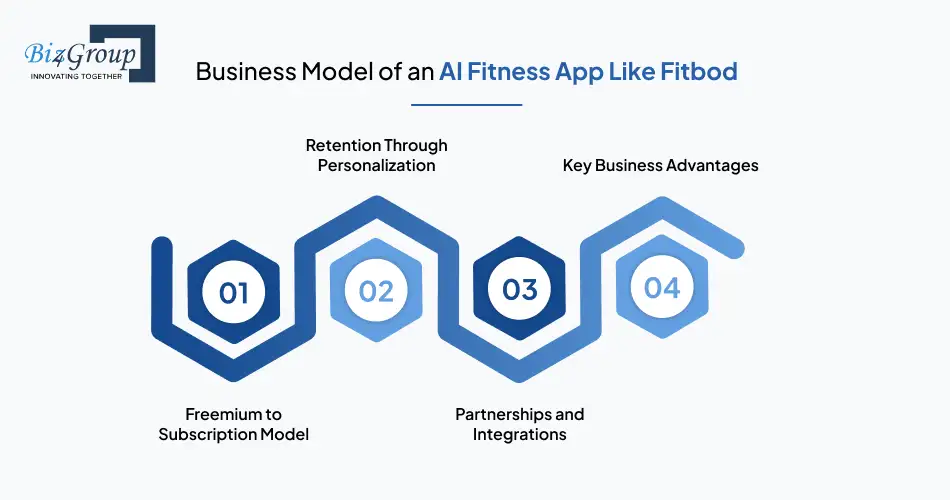 Biz4Group
INNOVATING TOGETHER

Business Model of an AI Fitness App Like Fitbod

Retention Through Personalization

Key Business Advantages

01

02

03

04

Freemium to Subscription Model

Partnerships and Integrations